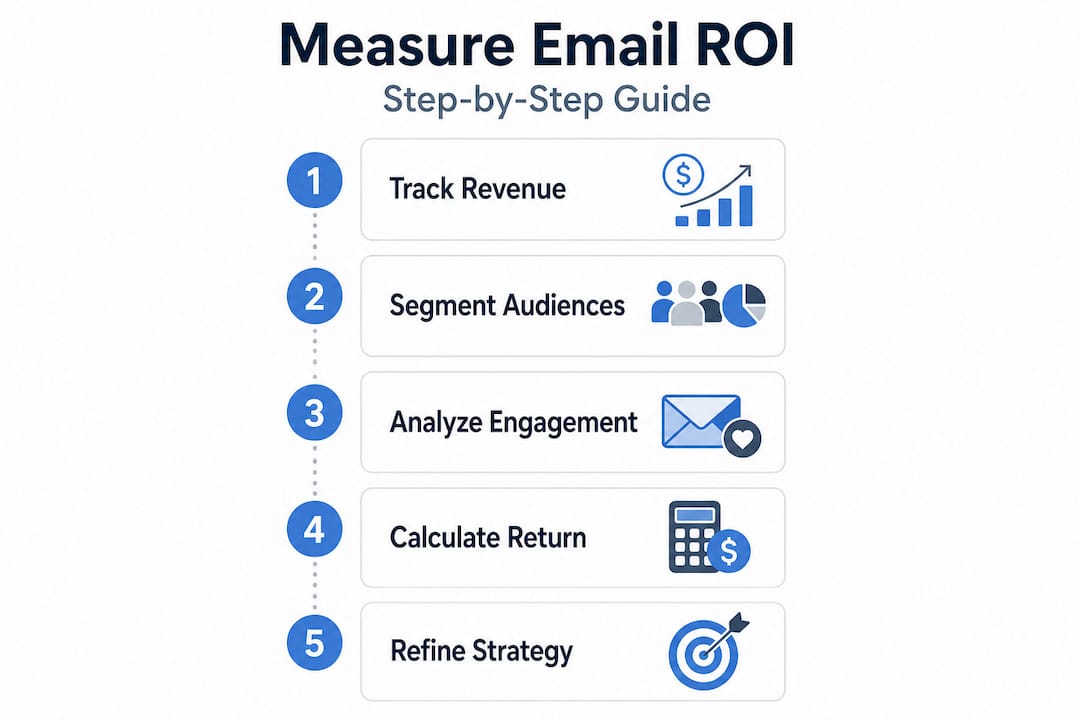 Measure Email ROI
Step-by-Step Guide

1 Track Revenue $

2 Segment Audiences

3 Analyze Engagement

4 Calculate Return $

5 Refine Strategy